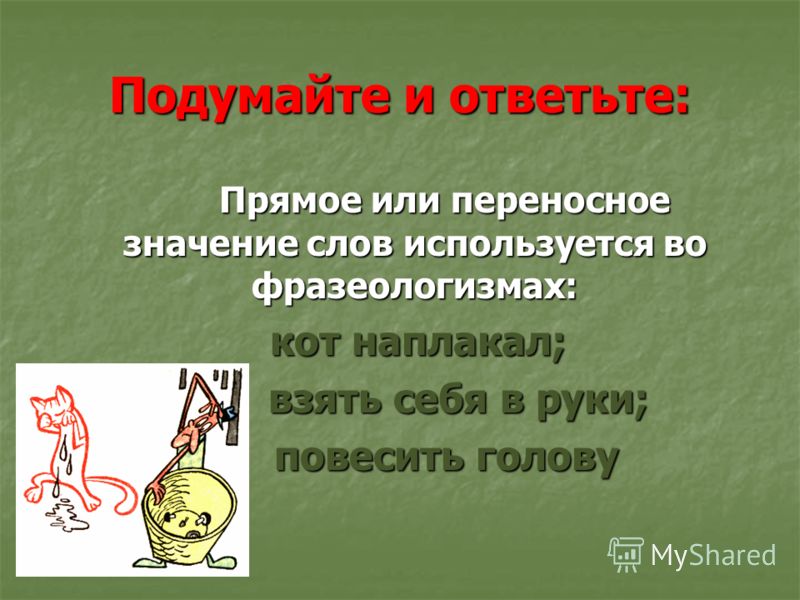 Подумайте и ответьте:

Прямое или переносное значение слов используется во фразеологизмах:

кот наплакал;

взять себя в руки;

повесить голову

MyShared